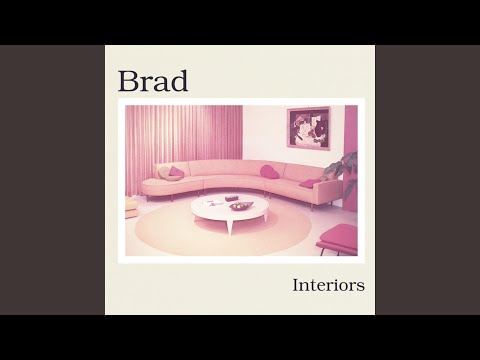 Brad

Interiors